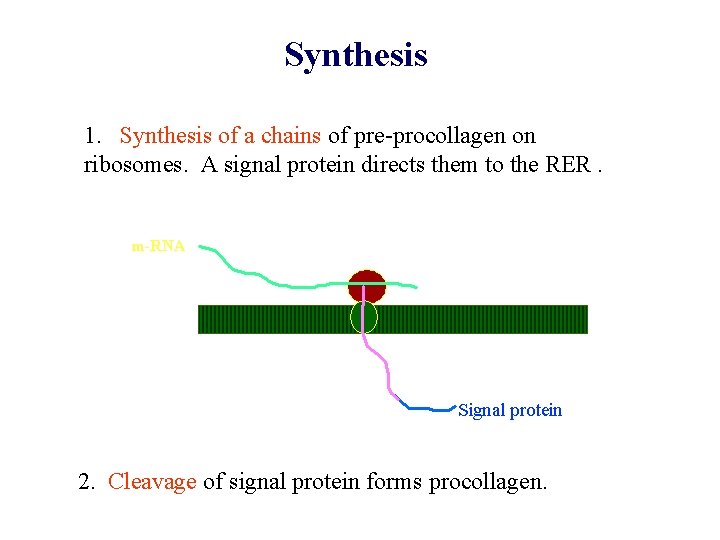 Synthesis

1. Synthesis of a chains of pre-procollagen on ribosomes. A signal protein directs them to the RER .

m-RNA

Signal protein

2. Cleavage of signal protein forms procollagen.